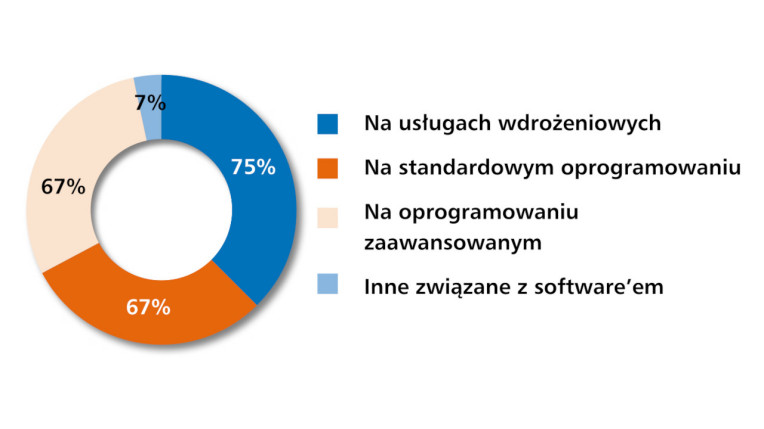 7%
75%
67%
67%

Na usługach wdrożeniowych
Na standardowym oprogramowaniu
Na oprogramowaniu zaawansowanym
Inne związane z software'em